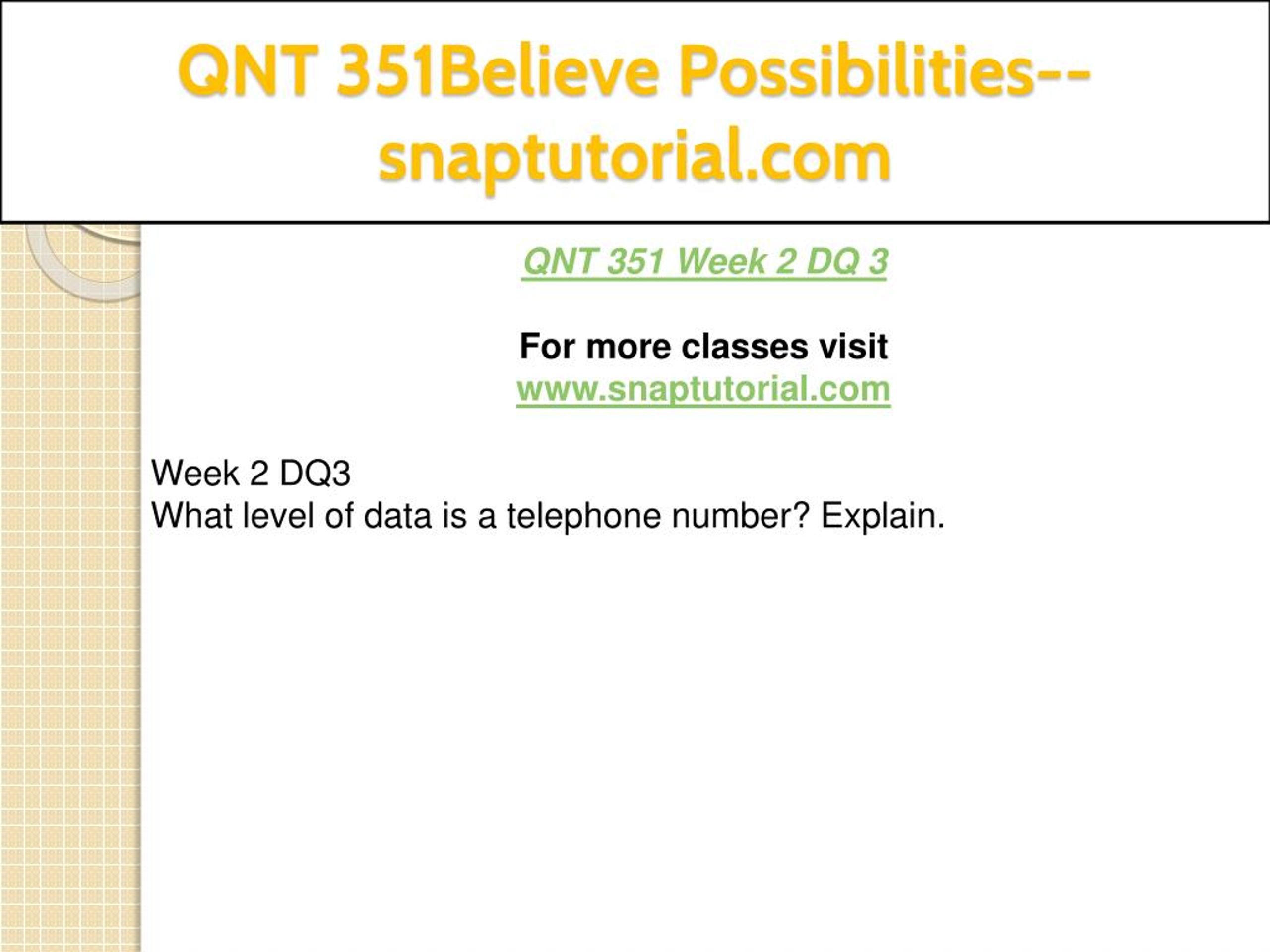 QNT 351Believe Possibilities--snaptutorial.com

QNT 351 Week 2 DQ 3

For more classes visit
www.snaptutorial.com

Week 2 DQ3
What level of data is a telephone number? Explain.